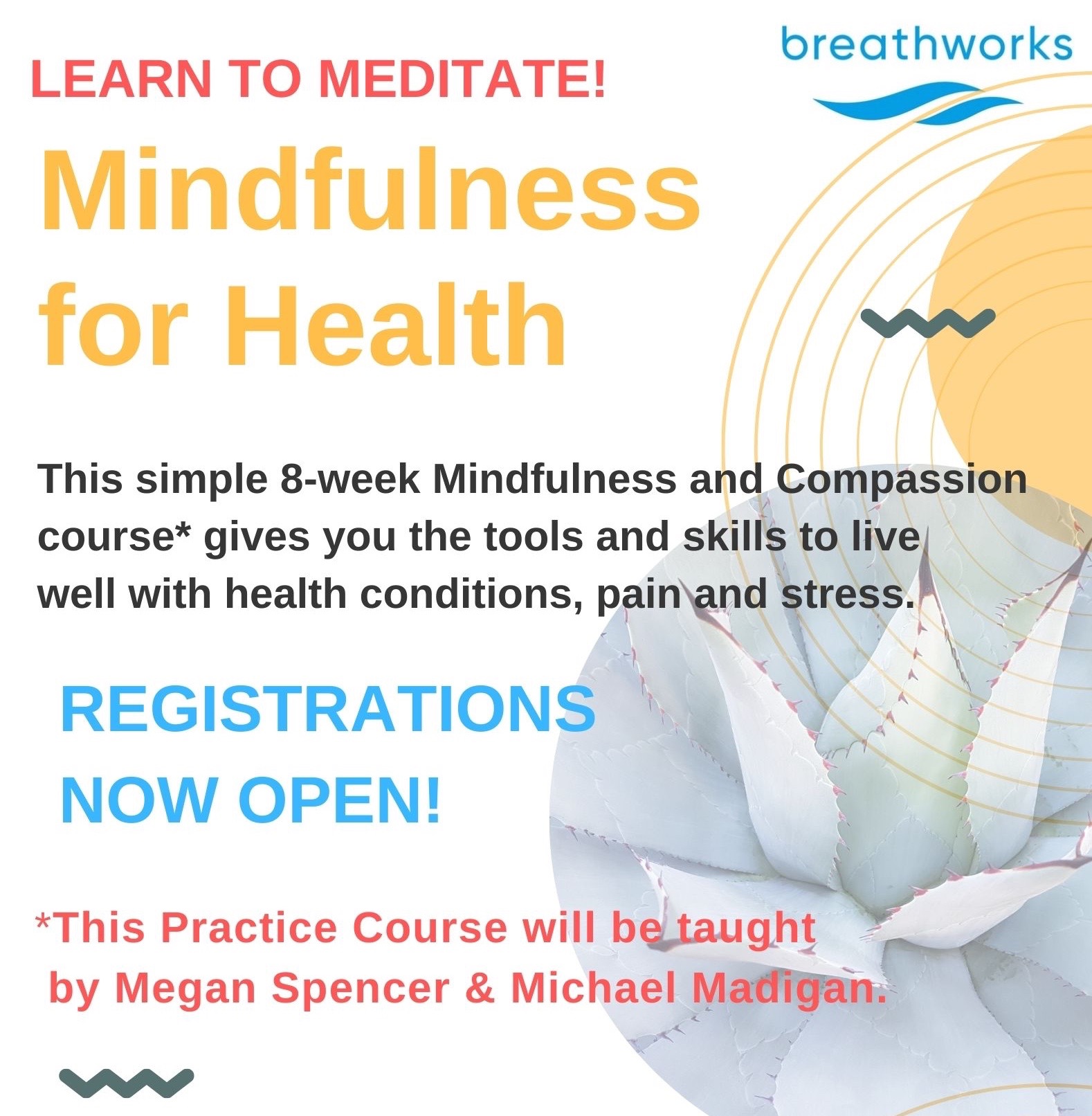 breathworks

LEARN TO MEDITATE!

Mindfulness for Health

This simple 8-week Mindfulness and Compassion course* gives you the tools and skills to live well with health conditions, pain and stress.

REGISTRATIONS NOW OPEN!

*This Practice Course will be taught by Megan Spencer & Michael Madigan.